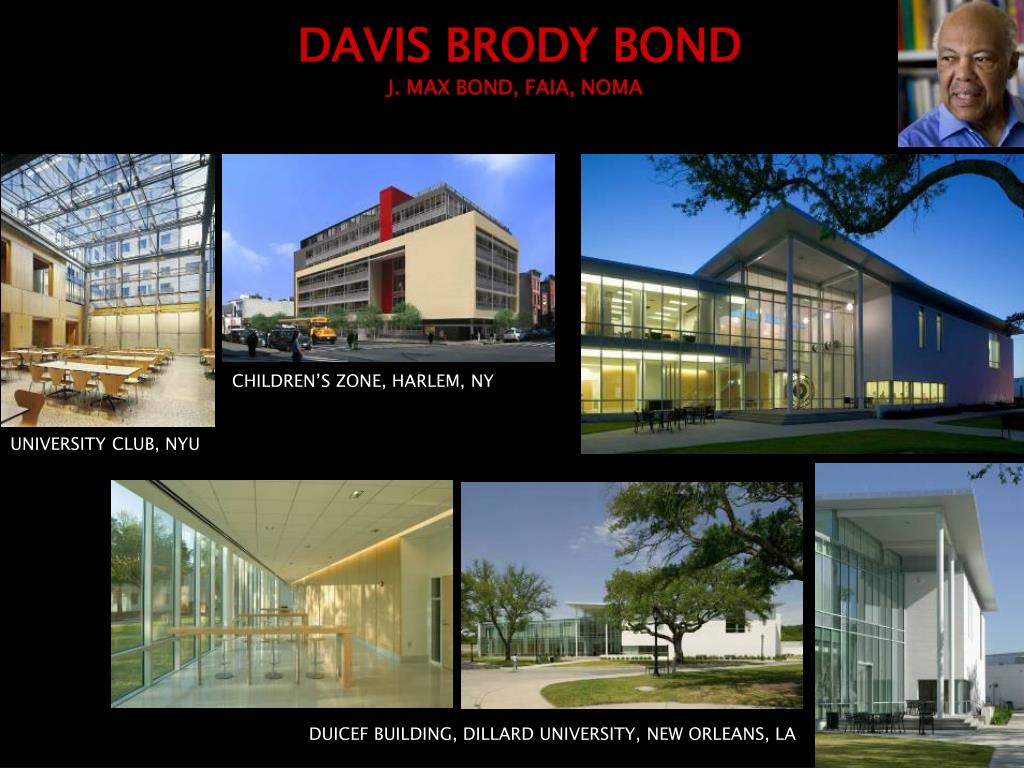 DAVIS BRODY BOND
J. MAX BOND, FAIA, NOMA

CHILDREN'S ZONE, HARLEM, NY

UNIVERSITY CLUB, NYU

DUICEF BUILDING, DILLARD UNIVERSITY, NEW ORLEANS, LA